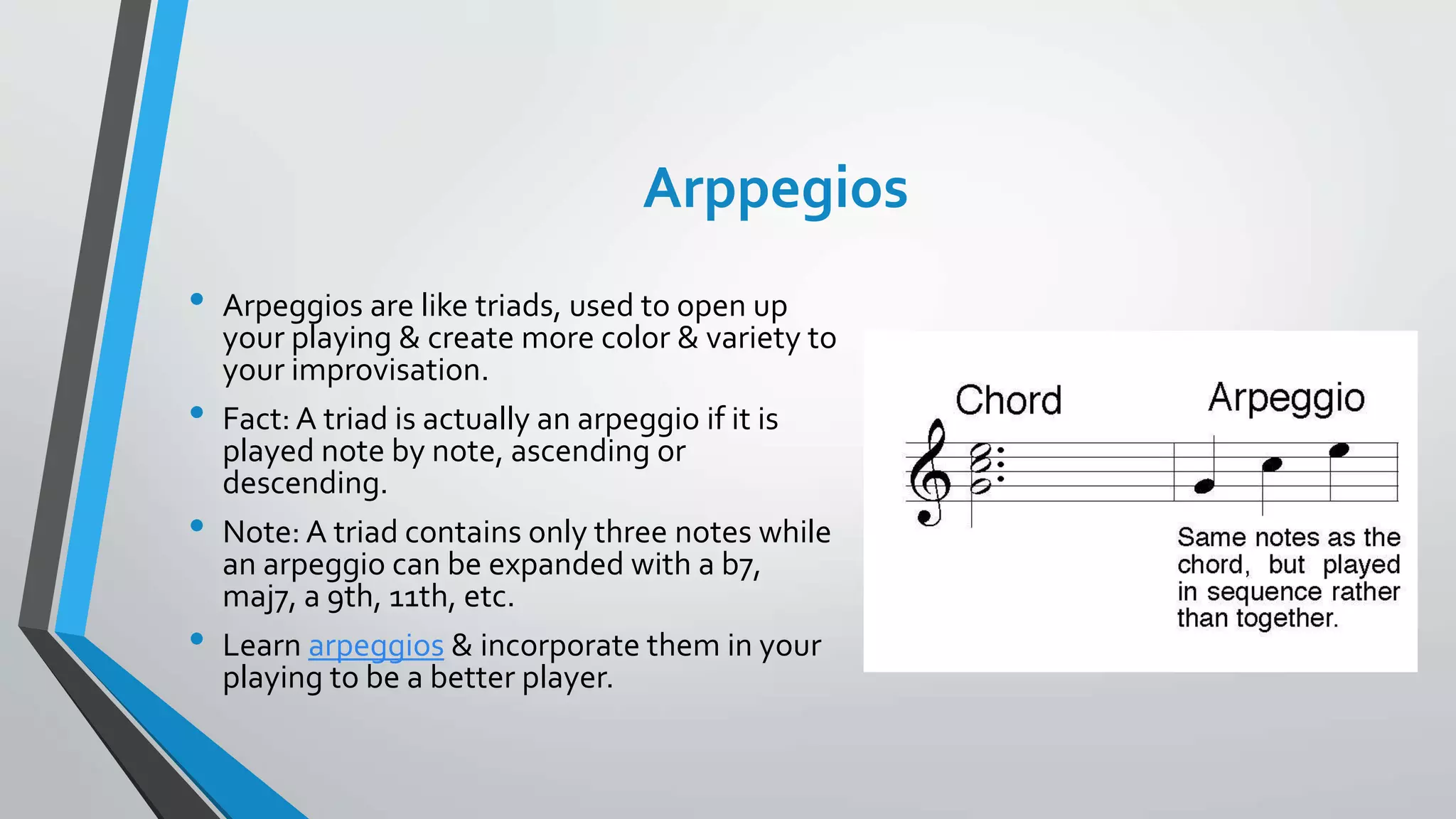 Arppegios

• Arpeggios are like triads, used to open up your playing & create more color & variety to your improvisation.

• Fact: A triad is actually an arpeggio if it is played note by note, ascending or descending.

• Note: A triad contains only three notes while an arpeggio can be expanded with a b7, maj7, a 9th, 11th, etc.

• Learn arpeggios & incorporate them in your playing to be a better player.

Chord

Arpeggio

Same notes as the chord, but played in sequence rather than together.